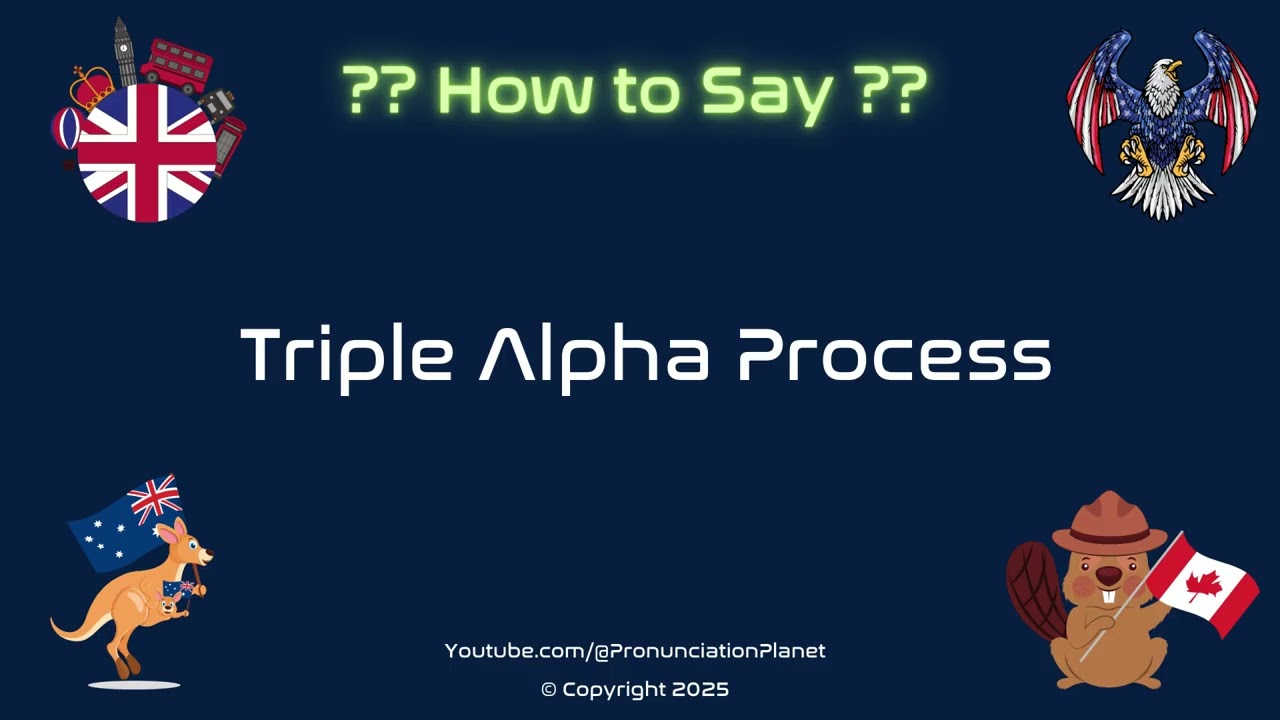 ?? How to Say ??

Triple Alpha Process

Youtube.com/@PronunciationPlanet

© Copyright 2025